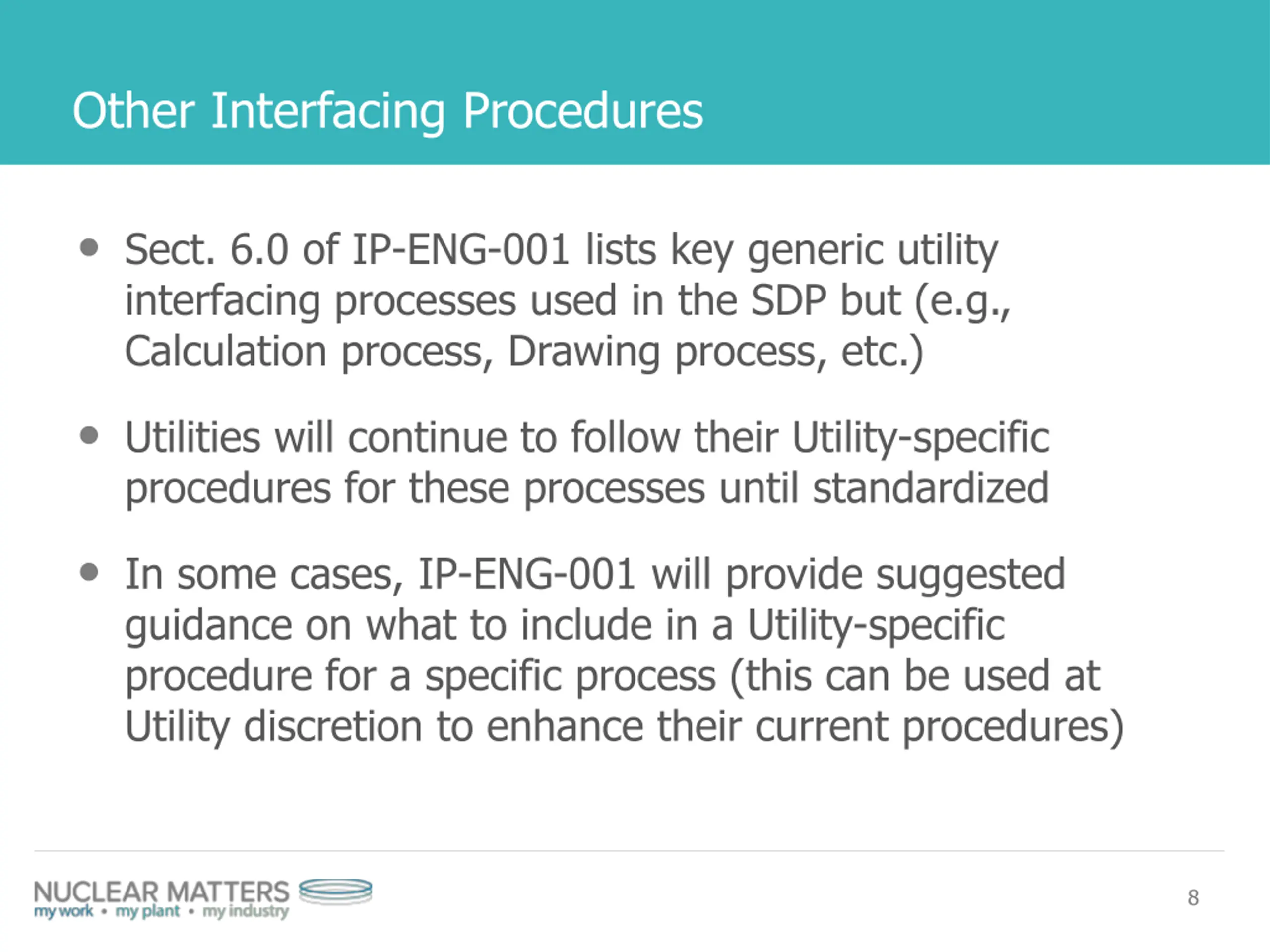 Other Interfacing Procedures

• Sect. 6.0 of IP-ENG-001 lists key generic utility interfacing processes used in the SDP but (e.g., Calculation process, Drawing process, etc.)

• Utilities will continue to follow their Utility-specific procedures for these processes until standardized

• In some cases, IP-ENG-001 will provide suggested guidance on what to include in a Utility-specific procedure for a specific process (this can be used at Utility discretion to enhance their current procedures)

NUCLEAR MATTERS
my work • my plant • my industry

8